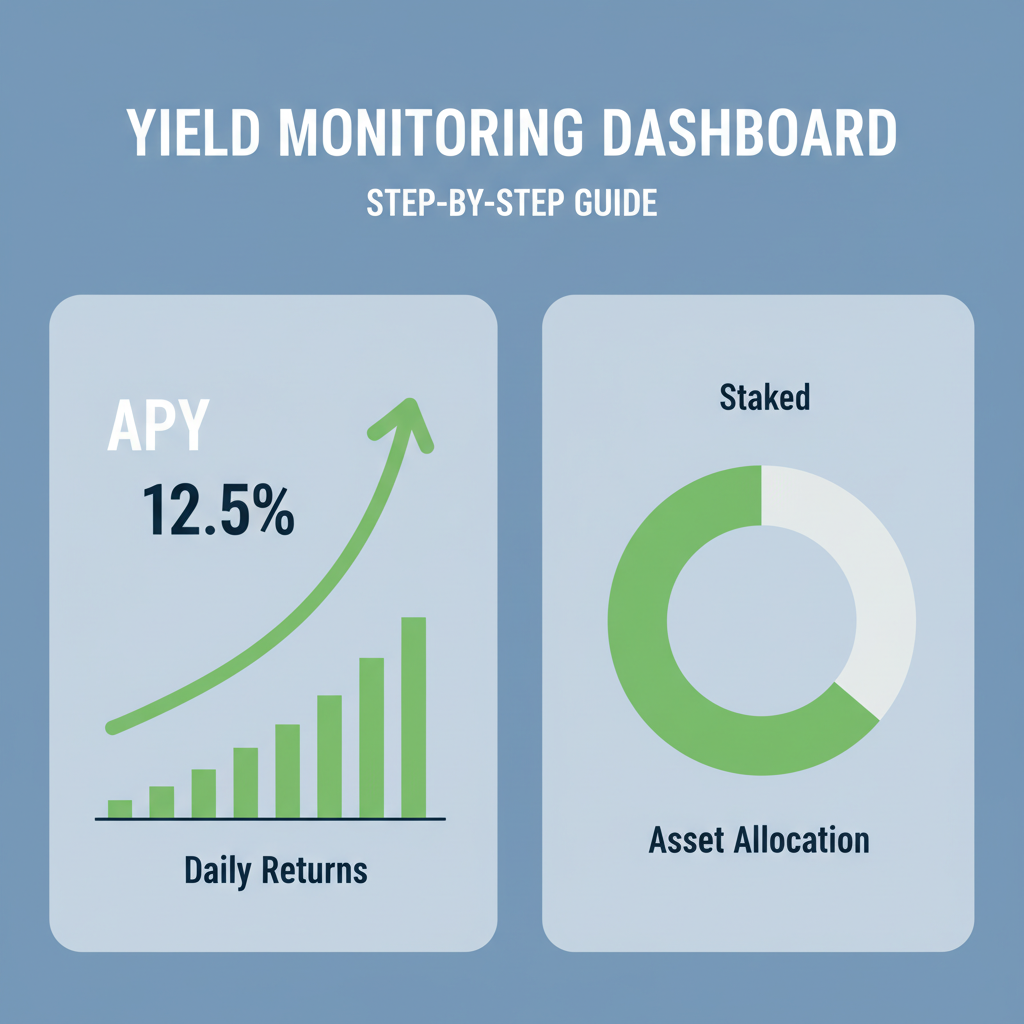 YIELD MONITORING DASHBOARD

STEP-BY-STEP GUIDE

APY

12.5%

Daily Returns

Staked

Asset Allocation